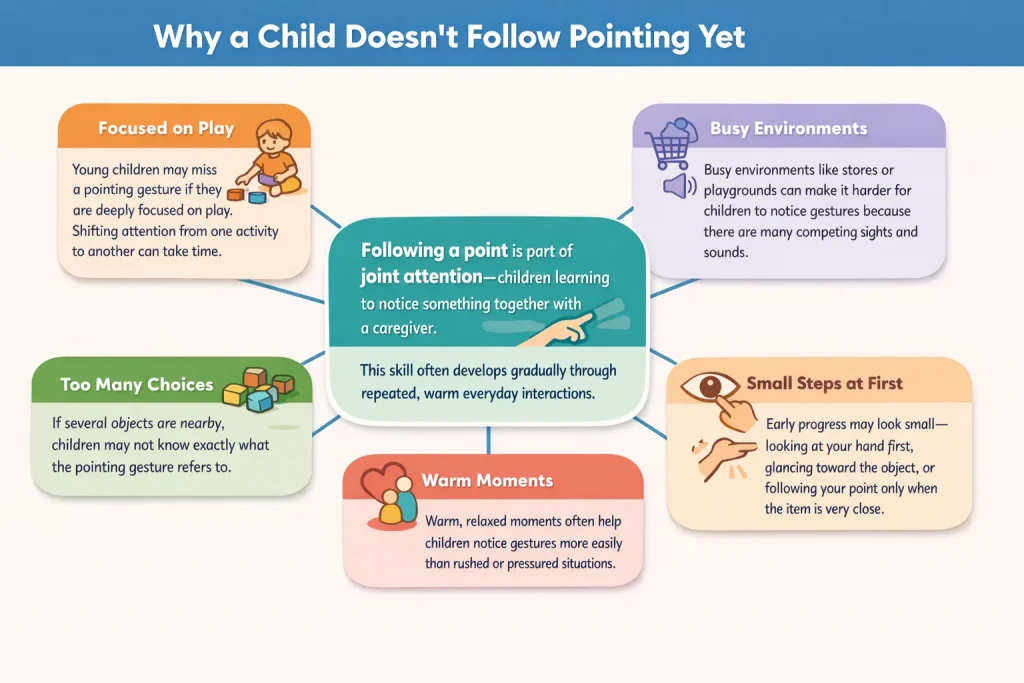 Why a Child Doesn't Follow Pointing Yet

Focused on Play

Young children may miss a pointing gesture if they are deeply focused on play. Shifting attention from one activity to another can take time.

Busy Environments

Busy environments like stores or playgrounds can make it harder for children to notice gestures because there are many competing sights and sounds.

Following a point is part of joint attention—children learning to notice something together with a caregiver.

This skill often develops gradually through repeated, warm everyday interactions.

Too Many Choices

If several objects are nearby, children may not know exactly what the pointing gesture refers to.

Small Steps at First

Early progress may look small—looking at your hand first, glancing toward the object, or following your point only when the item is very close.

Warm Moments

Warm, relaxed moments often help children notice gestures more easily than rushed or pressured situations.